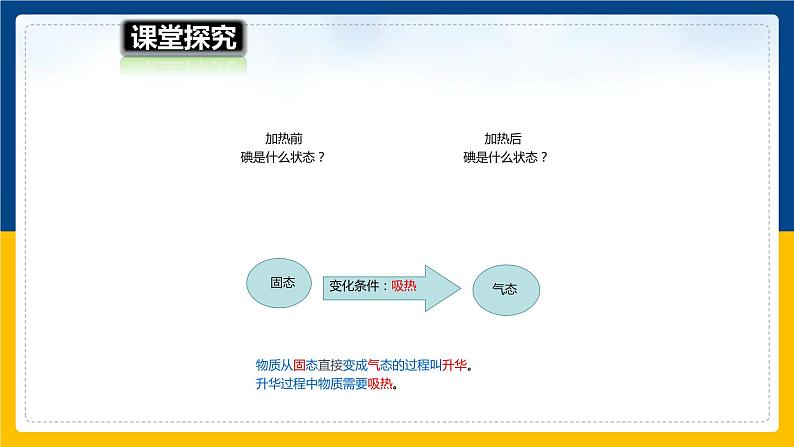 课堂探究

加热前
碘是什么状态？

加热后
碘是什么状态？

固态

变化条件：吸热

气态

物质从固态直接变成气态的过程叫升华。
升华过程中物质需要吸热。